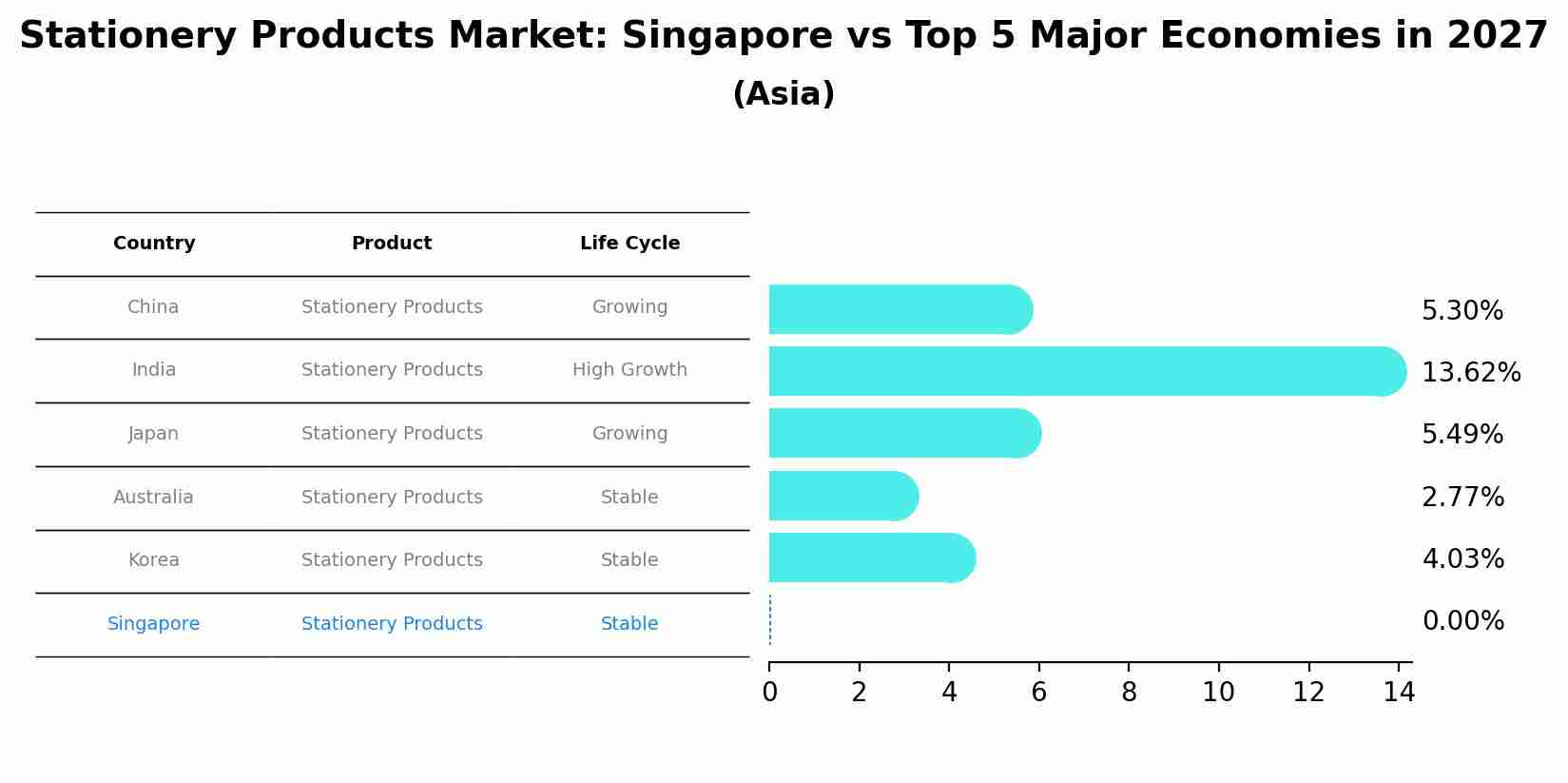 Stationery Products Market: Singapore vs Top 5 Major Economies in 2027
(Asia)

| Country | Product | Life Cycle |
|---|---|---|
| China | Stationery Products | Growing |
| India | Stationery Products | High Growth |
| Japan | Stationery Products | Growing |
| Australia | Stationery Products | Stable |
| Korea | Stationery Products | Stable |
| Singapore | Stationery Products | Stable |

5.30%
13.62%
5.49%
2.77%
4.03%
0.00%

0 2 4 6 8 10 12 14